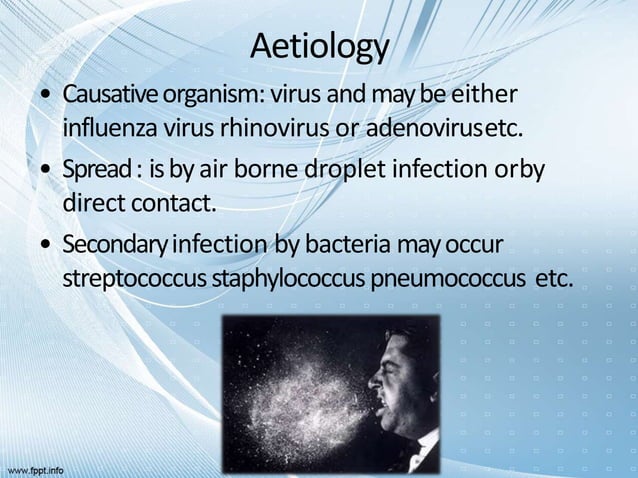 Aetiology

• Causative organism: virus and may be either influenza virus rhinovirus or adenovirusetc.

• Spread : is by air borne droplet infection orby direct contact.

• Secondary infection by bacteria may occur streptococcus staphylococcus pneumococcus etc.

www.fppt.info